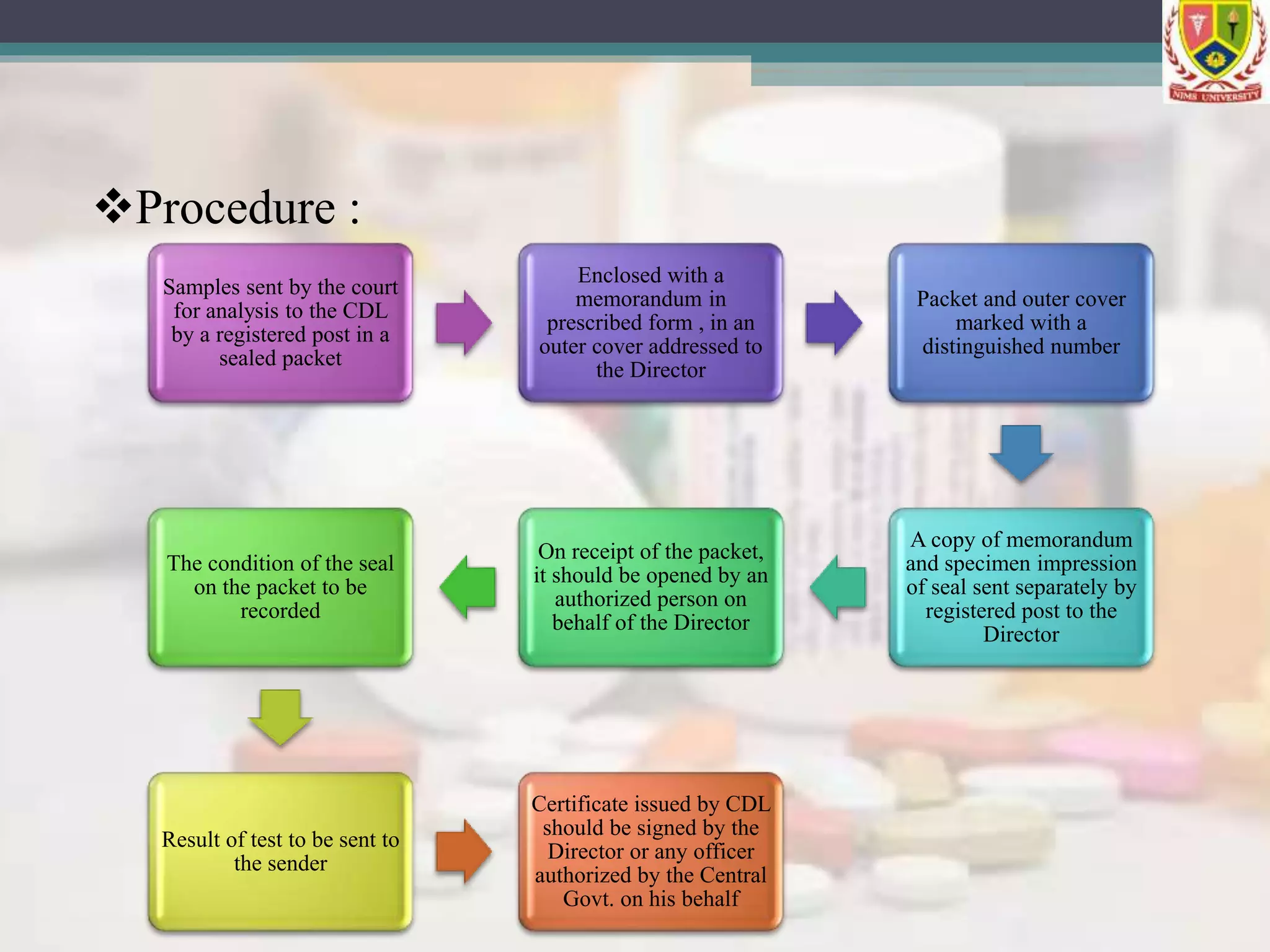 NIMS UNIVERSITY

❖Procedure :

Samples sent by the court for analysis to the CDL by a registered post in a sealed packet

Enclosed with a memorandum in prescribed form , in an outer cover addressed to the Director

Packet and outer cover marked with a distinguished number

A copy of memorandum and specimen impression of seal sent separately by registered post to the Director

On receipt of the packet, it should be opened by an authorized person on behalf of the Director

The condition of the seal on the packet to be recorded

Result of test to be sent to the sender

Certificate issued by CDL should be signed by the Director or any officer authorized by the Central Govt. on his behalf